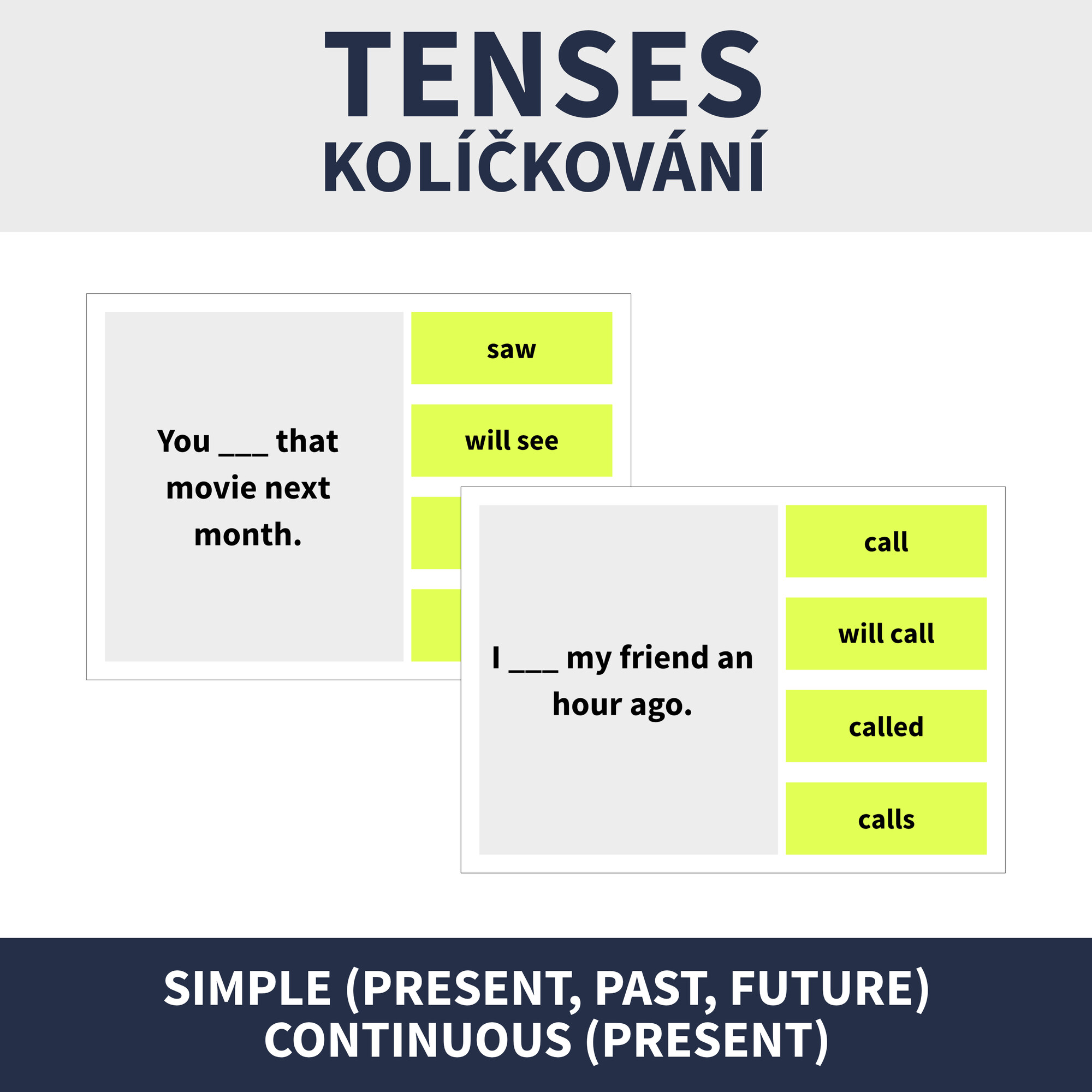 TENSES
KOLÍČKOVÁNÍ

You ___ that movie next month.

saw

will see

I ___ my friend an hour ago.

call

will call

called

calls

SIMPLE (PRESENT, PAST, FUTURE)
CONTINUOUS (PRESENT)